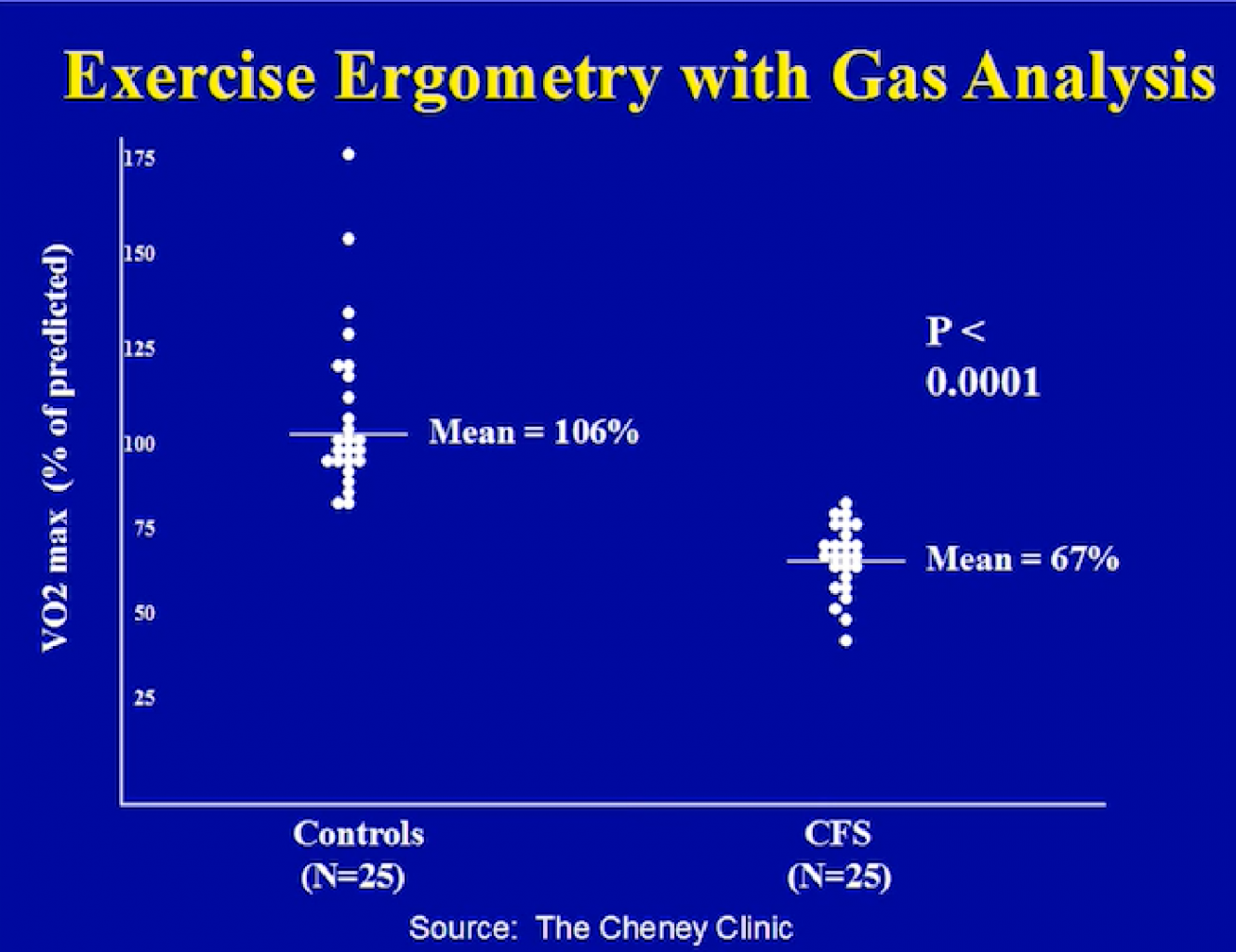 Exercise Ergometry with Gas Analysis

VO2 max (% of predicted)

175
150
125
100
75
50
25

Mean = 106%

P < 0.0001

Mean = 67%

Controls
(N=25)

CFS
(N=25)

Source: The Cheney Clinic